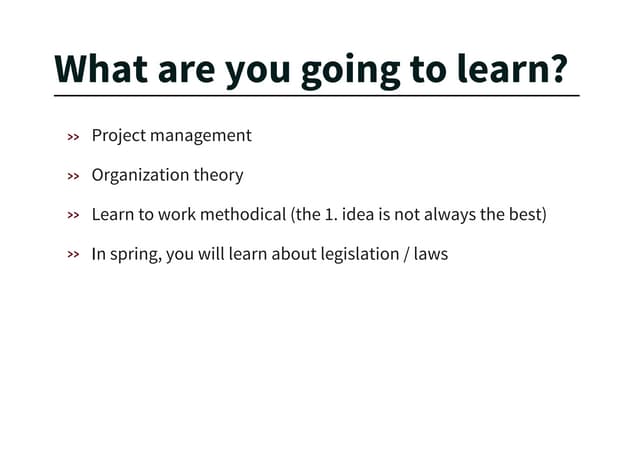 What are you going to learn?

» Project management

» Organization theory

» Learn to work methodical (the 1. idea is not always the best)

» In spring, you will learn about legislation / laws